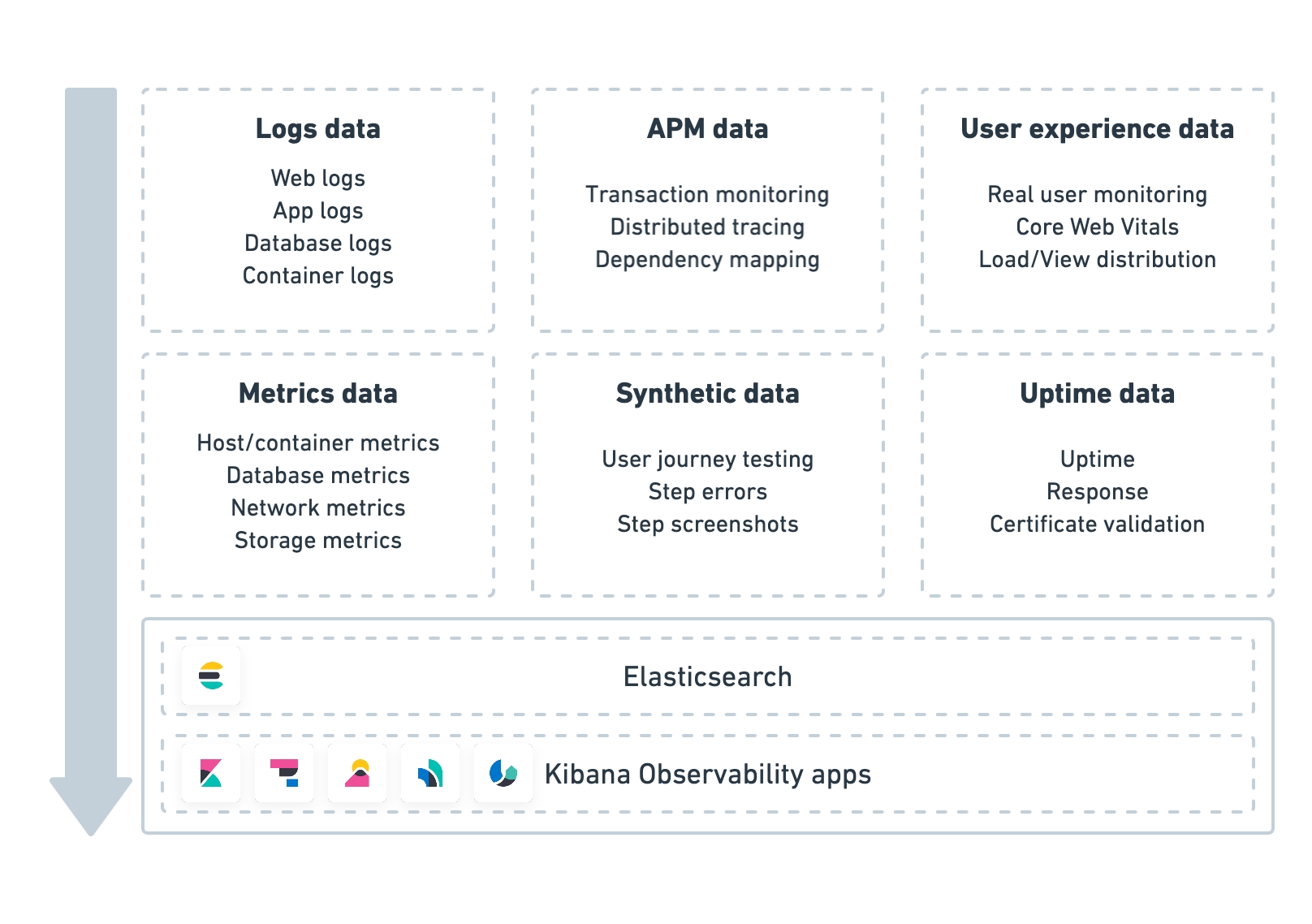 Logs data

Web logs
App logs
Database logs
Container logs

APM data

Transaction monitoring
Distributed tracing
Dependency mapping

User experience data

Real user monitoring
Core Web Vitals
Load/View distribution

Metrics data

Host/container metrics
Database metrics
Network metrics
Storage metrics

Synthetic data

User journey testing
Step errors
Step screenshots

Uptime data

Uptime
Response
Certificate validation

Elasticsearch

Kibana Observability apps